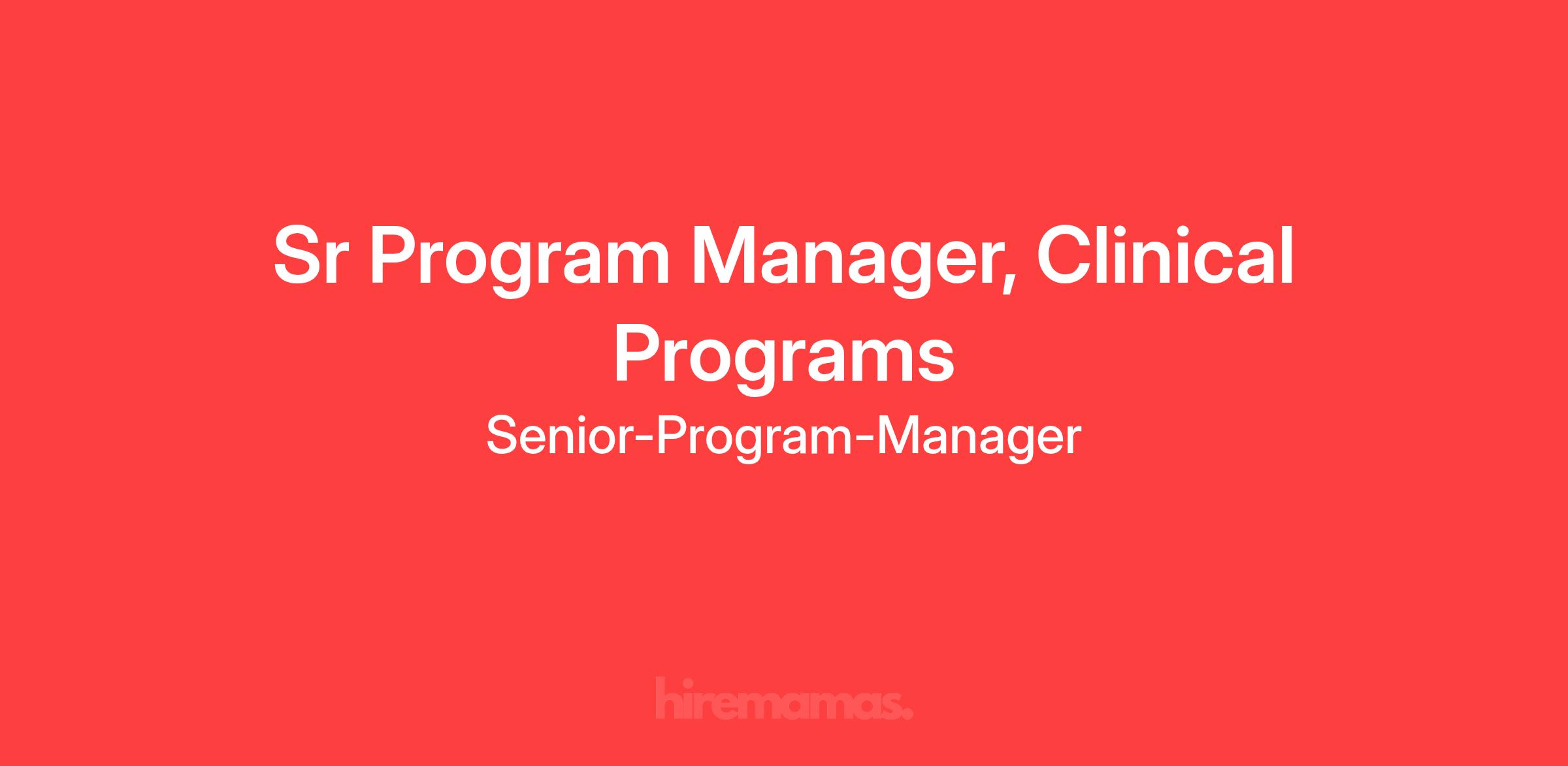 Sr Program Manager, Clinical Programs

Senior-Program-Manager

hiremamas.